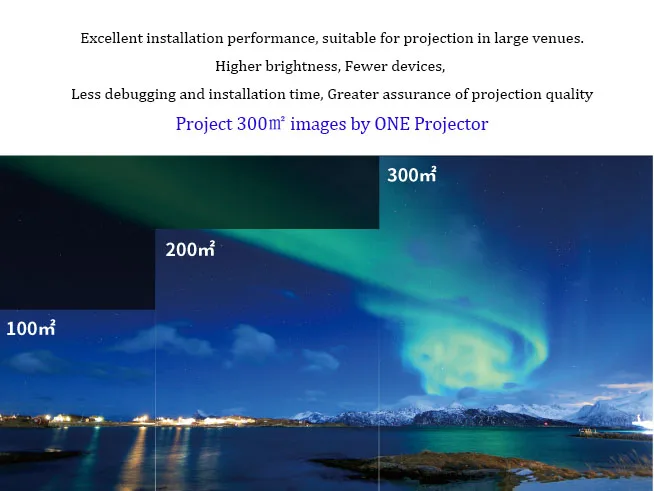 Excellent installation performance, suitable for projection in large venues.

Higher brightness, Fewer devices,

Less debugging and installation time, Greater assurance of projection quality

Project 300㎡ images by ONE Projector

300㎡

200㎡

100㎡